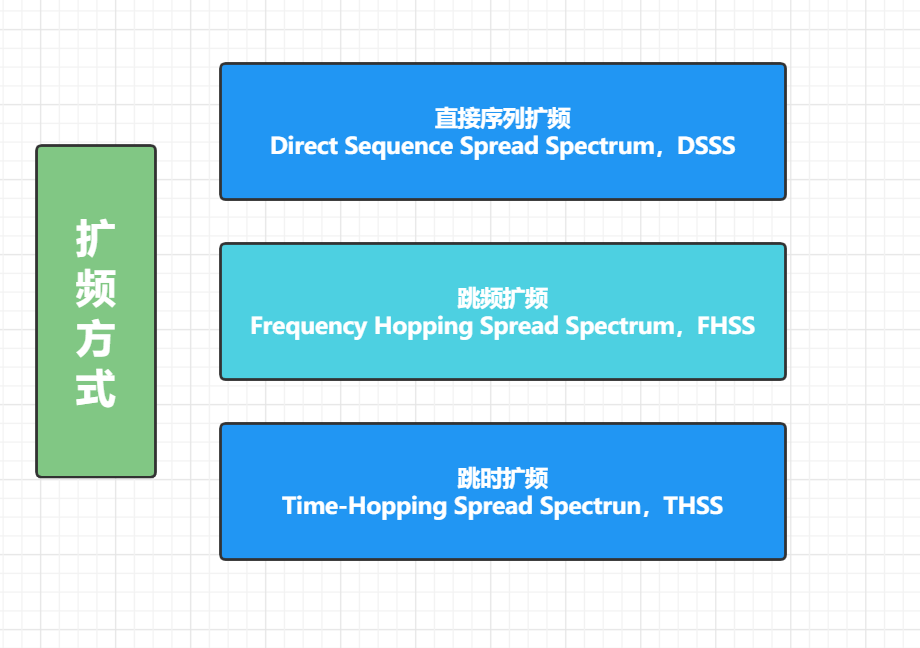 扩频方式

直接序列扩频
Direct Sequence Spread Spectrum，DSSS

跳频扩频
Frequency Hopping Spread Spectrum，FHSS

跳时扩频
Time-Hopping Spread Spectrun，THSS